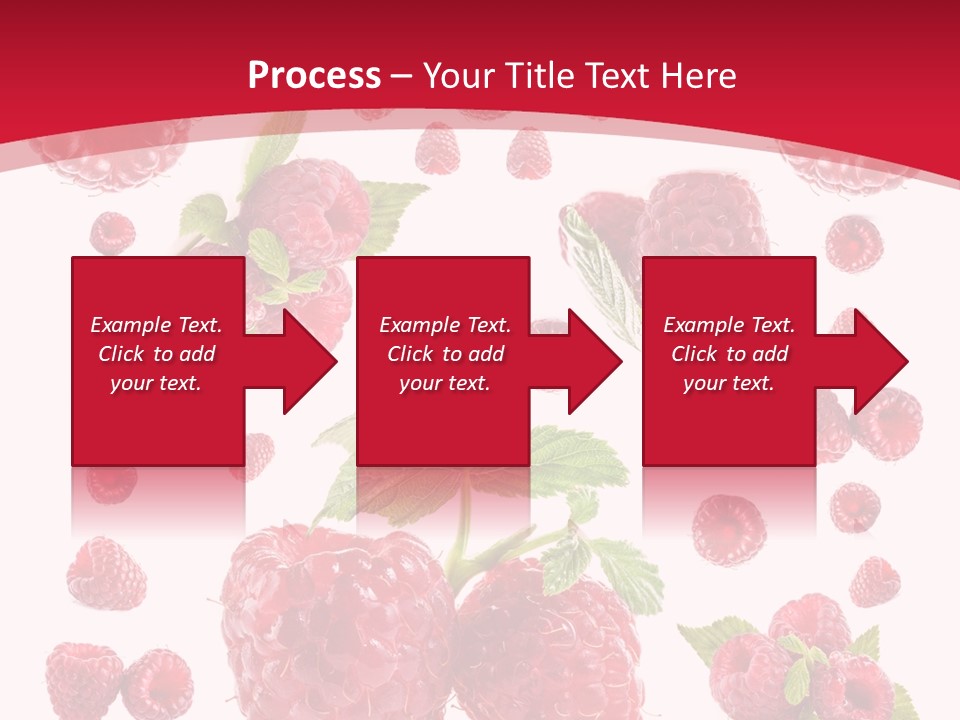 Process – Your Title Text Here

Example Text. Click to add your text.

Example Text. Click to add your text.

Example Text. Click to add your text.